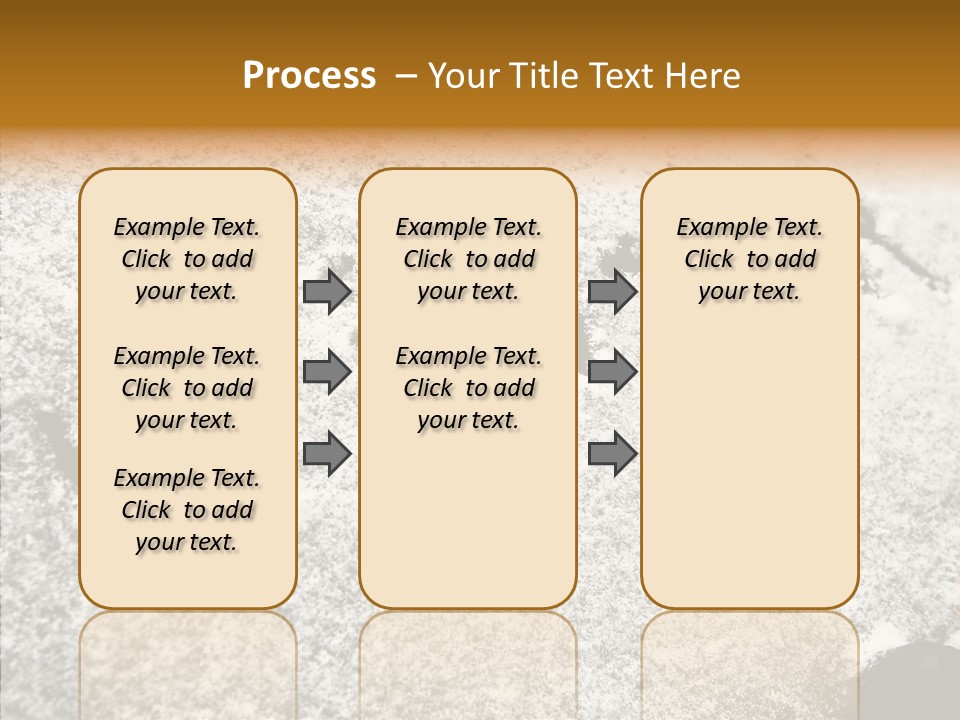 Process – Your Title Text Here

Example Text. Click to add your text.

Example Text. Click to add your text.

Example Text. Click to add your text.

Example Text. Click to add your text.

Example Text. Click to add your text.

Example Text. Click to add your text.